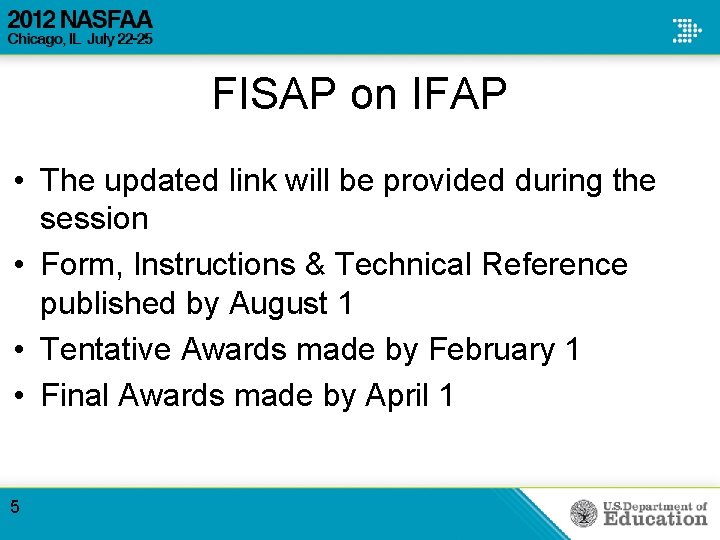 2012 NASFAA
Chicago, IL July 22-25

FISAP on IFAP

• The updated link will be provided during the session
• Form, Instructions & Technical Reference published by August 1
• Tentative Awards made by February 1
• Final Awards made by April 1

5

U.S. Department of Education